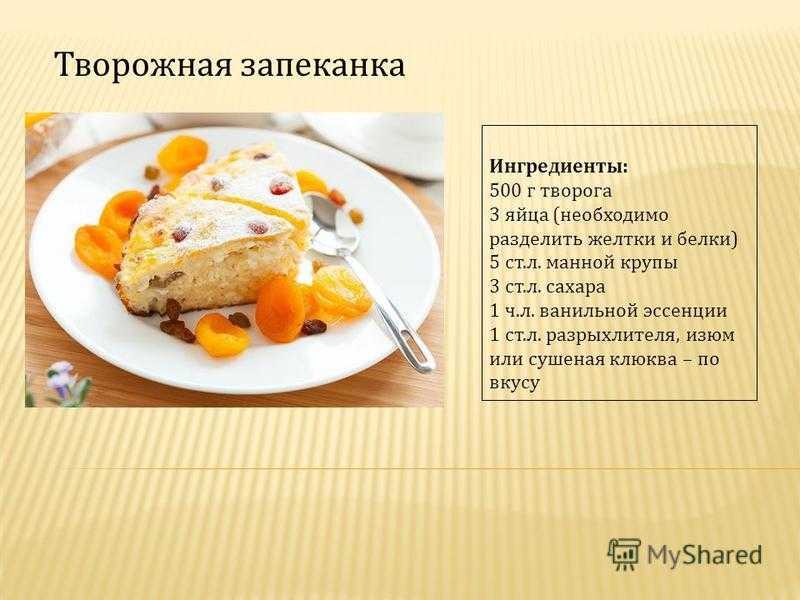 Творожная запеканка

Ингредиенты:
500 г творога
3 яйца (необходимо разделить желтки и белки)
5 ст.л. манной крупы
3 ст.л. сахара
1 ч.л. ванильной эссенции
1 ст.л. разрыхлителя, изюм или сушеная клюква – по вкусу

MyShared